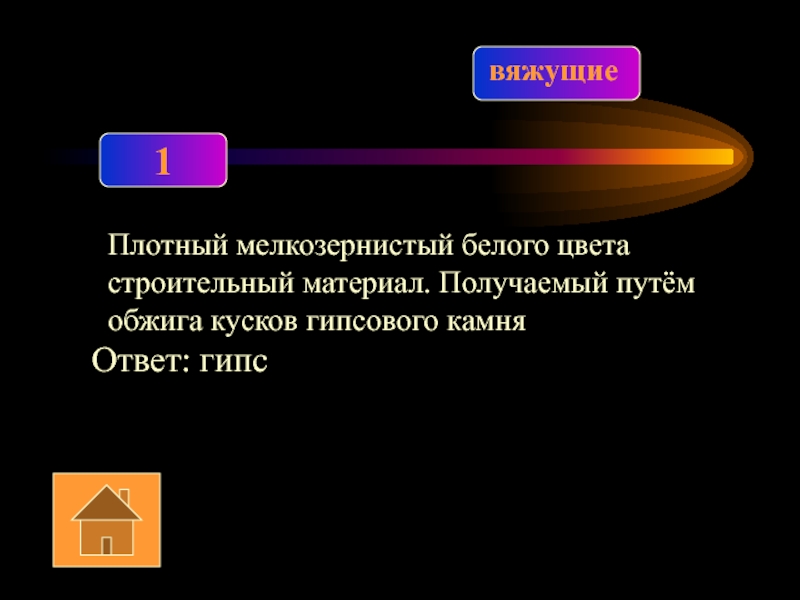 вяжущие

1

Плотный мелкозернистый белого цвета строительный материал. Получаемый путём обжига кусков гипсового камня

Ответ: гипс